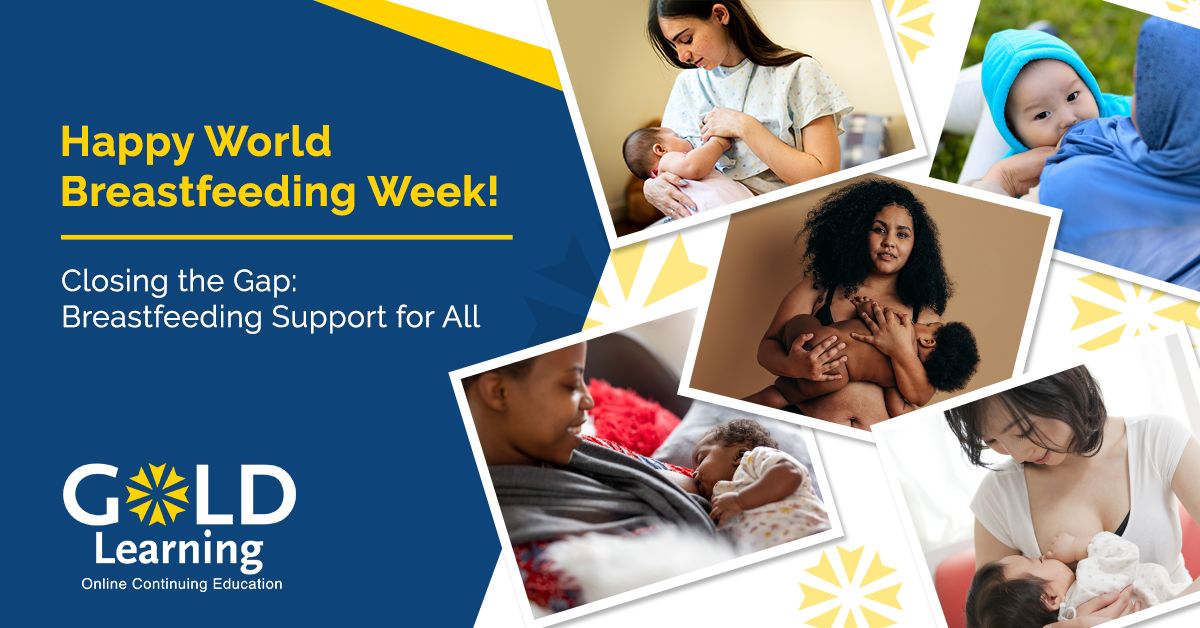 Happy World Breastfeeding Week!

Closing the Gap: Breastfeeding Support for All

GOLD
Learning
Online Continuing Education